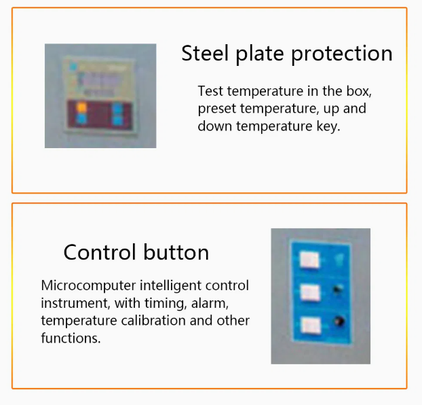 Steel plate protection

Test temperature in the box, preset temperature, up and down temperature key.

Control button

Microcomputer intelligent control instrument, with timing, alarm, temperature calibration and other functions.